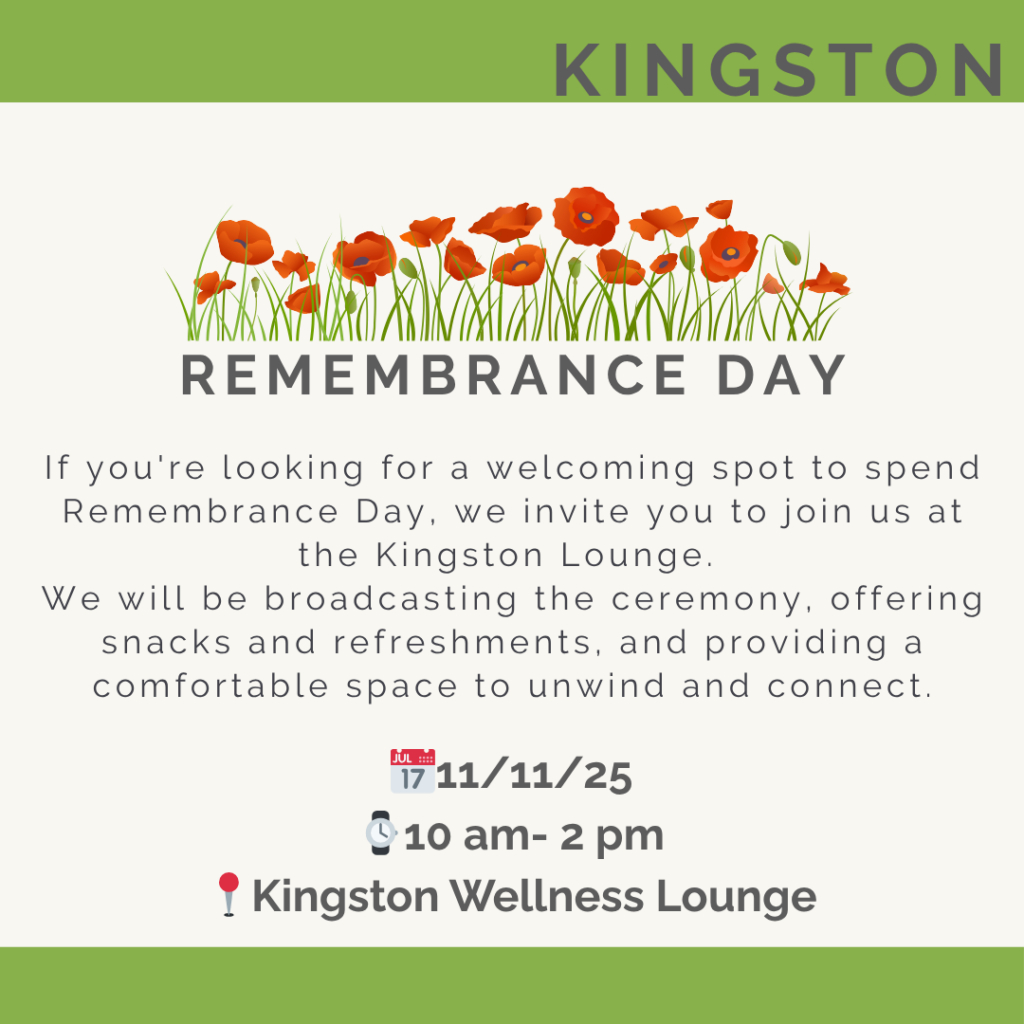 KINGSTON

REMEMBRANCE DAY

If you're looking for a welcoming spot to spend Remembrance Day, we invite you to join us at the Kingston Lounge.
We will be broadcasting the ceremony, offering snacks and refreshments, and providing a comfortable space to unwind and connect.

JUL 17 11/11/25
10 am- 2 pm
Kingston Wellness Lounge